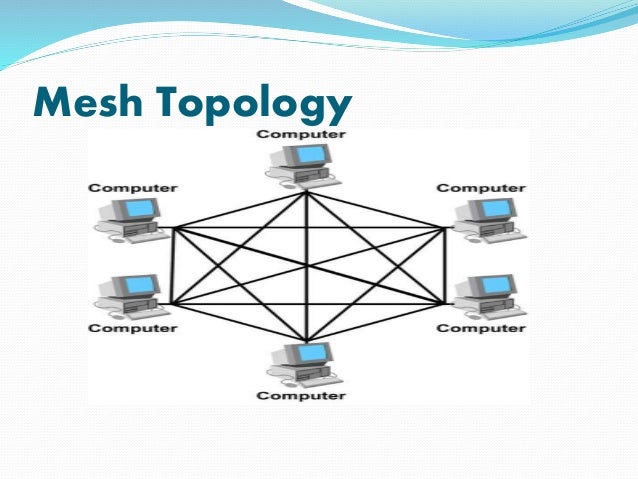 Mesh Topology

Computer

Computer

Computer

Computer

Computer

Computer